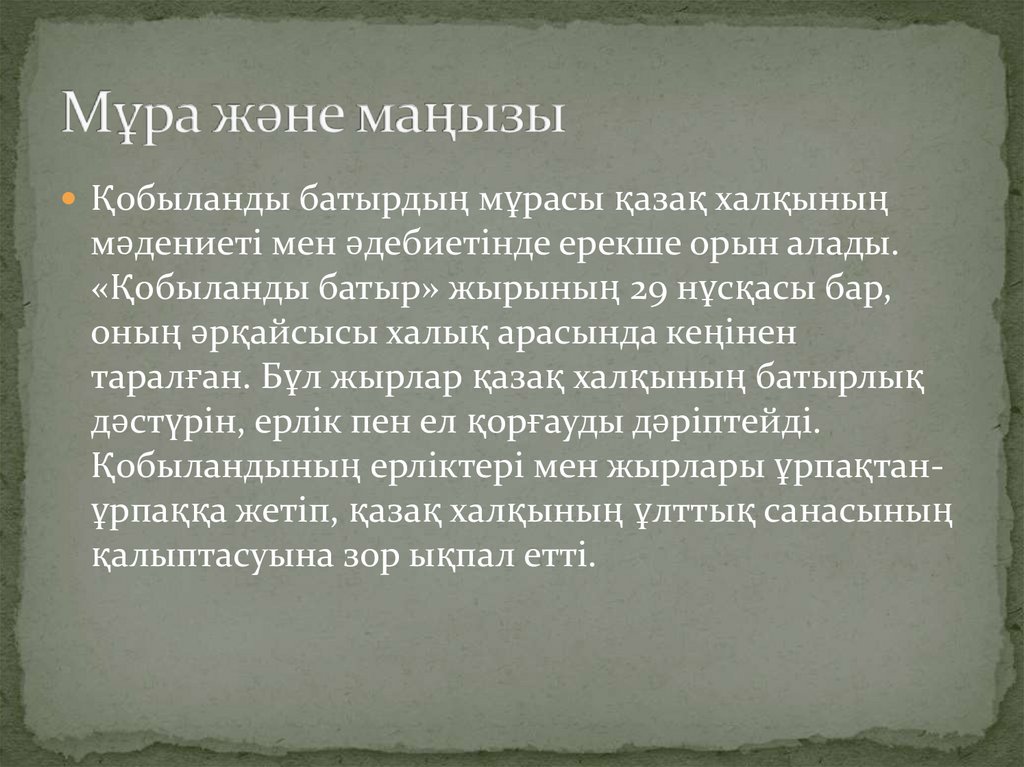 Мұра және маңызы

Қобыланды батырдың мұрасы қазақ халқының мәдениеті мен әдебиетінде ерекше орын алады. «Қобыланды батыр» жырының 29 нұсқасы бар, оның әрқайсысы халық арасында кеңінен таралған. Бұл жырлар қазақ халқының батырлық дәстүрін, ерлік пен ел қорғауды дәріптейді. Қобыландының ерліктері мен жырлары ұрпақтан-ұрпаққа жетіп, қазақ халқының ұлттық санасының қалыптасуына зор ықпал етті.